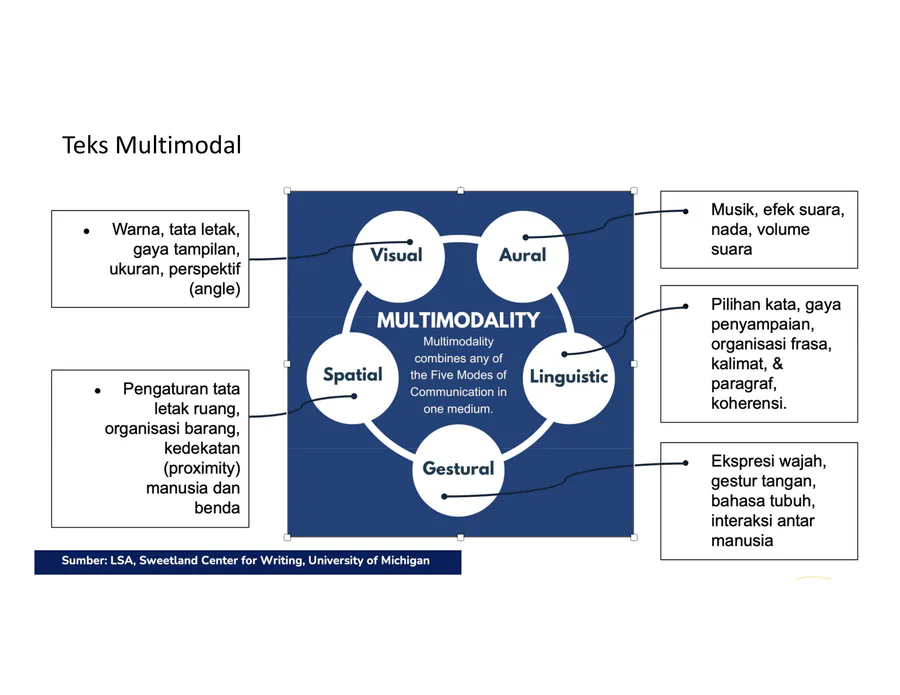 Teks Multimodal

• Warna, tata letak, gaya tampilan, ukuran, perspektif (angle)

• Pengaturan tata letak ruang, organisasi barang, kedekatan (proximity) manusia dan benda

Visual

Aural

MULTIMODALITY

Multimodality combines any of the Five Modes of Communication in one medium.

Spatial

Linguistic

Gestural

Musik, efek suara, nada, volume suara

Pilihan kata, gaya penyampaian, organisasi frasa, kalimat, & paragraf, koherensi.

Ekspresi wajah, gestur tangan, bahasa tubuh, interaksi antar manusia

Sumber: LSA, Sweetland Center for Writing, University of Michigan